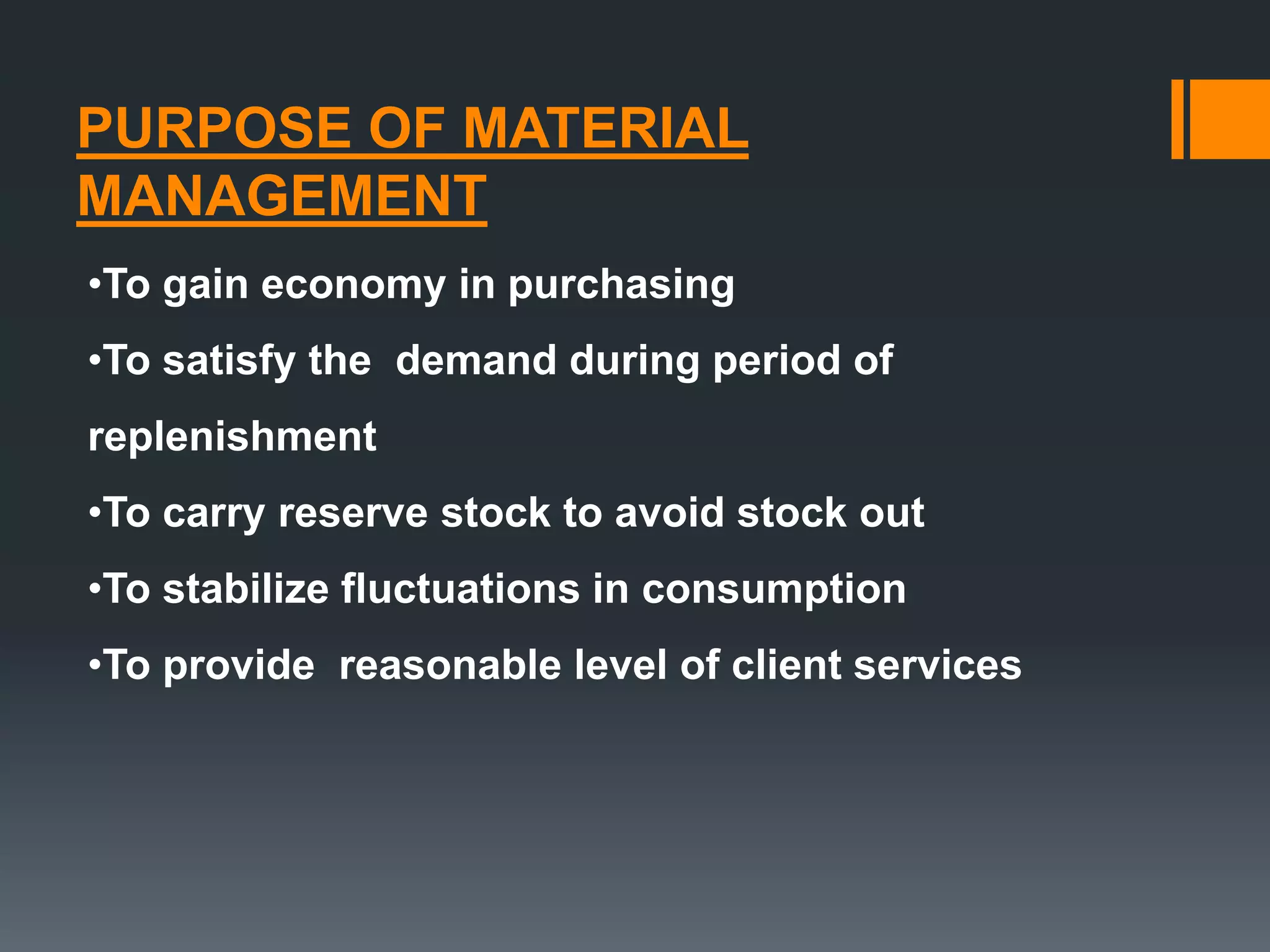 PURPOSE OF MATERIAL MANAGEMENT

•To gain economy in purchasing

•To satisfy the demand during period of replenishment

•To carry reserve stock to avoid stock out

•To stabilize fluctuations in consumption

•To provide reasonable level of client services